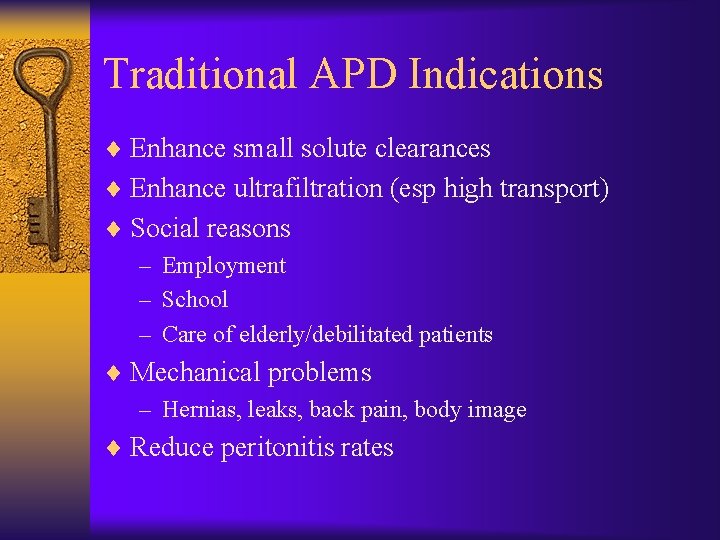 Traditional APD Indications

♦ Enhance small solute clearances
♦ Enhance ultrafiltration (esp high transport)
♦ Social reasons
– Employment
– School
– Care of elderly/debilitated patients
♦ Mechanical problems
– Hernias, leaks, back pain, body image
♦ Reduce peritonitis rates